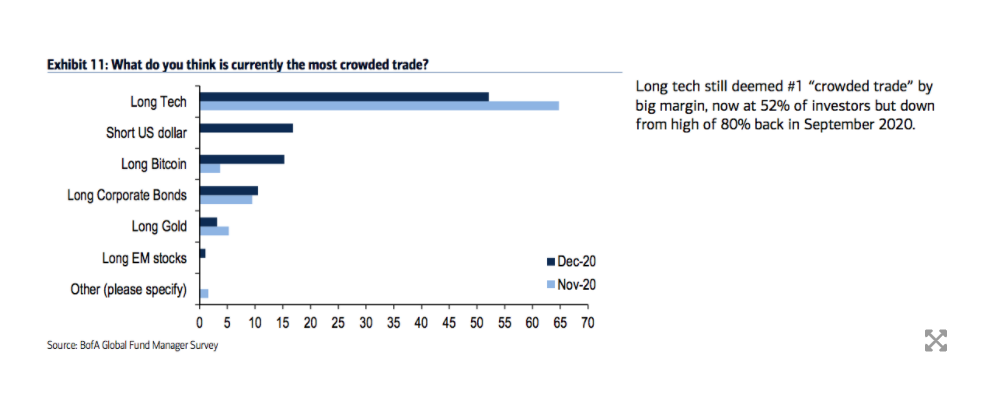 Exhibit 11: What do you think is currently the most crowded trade?

Long Tech
Short US dollar
Long Bitcoin
Long Corporate Bonds
Long Gold
Long EM stocks
Other (please specify)

Dec-20
Nov-20

0 5 10 15 20 25 30 35 40 45 50 55 60 65 70

Source: BofA Global Fund Manager Survey

Long tech still deemed #1 "crowded trade" by big margin, now at 52% of investors but down from high of 80% back in September 2020.